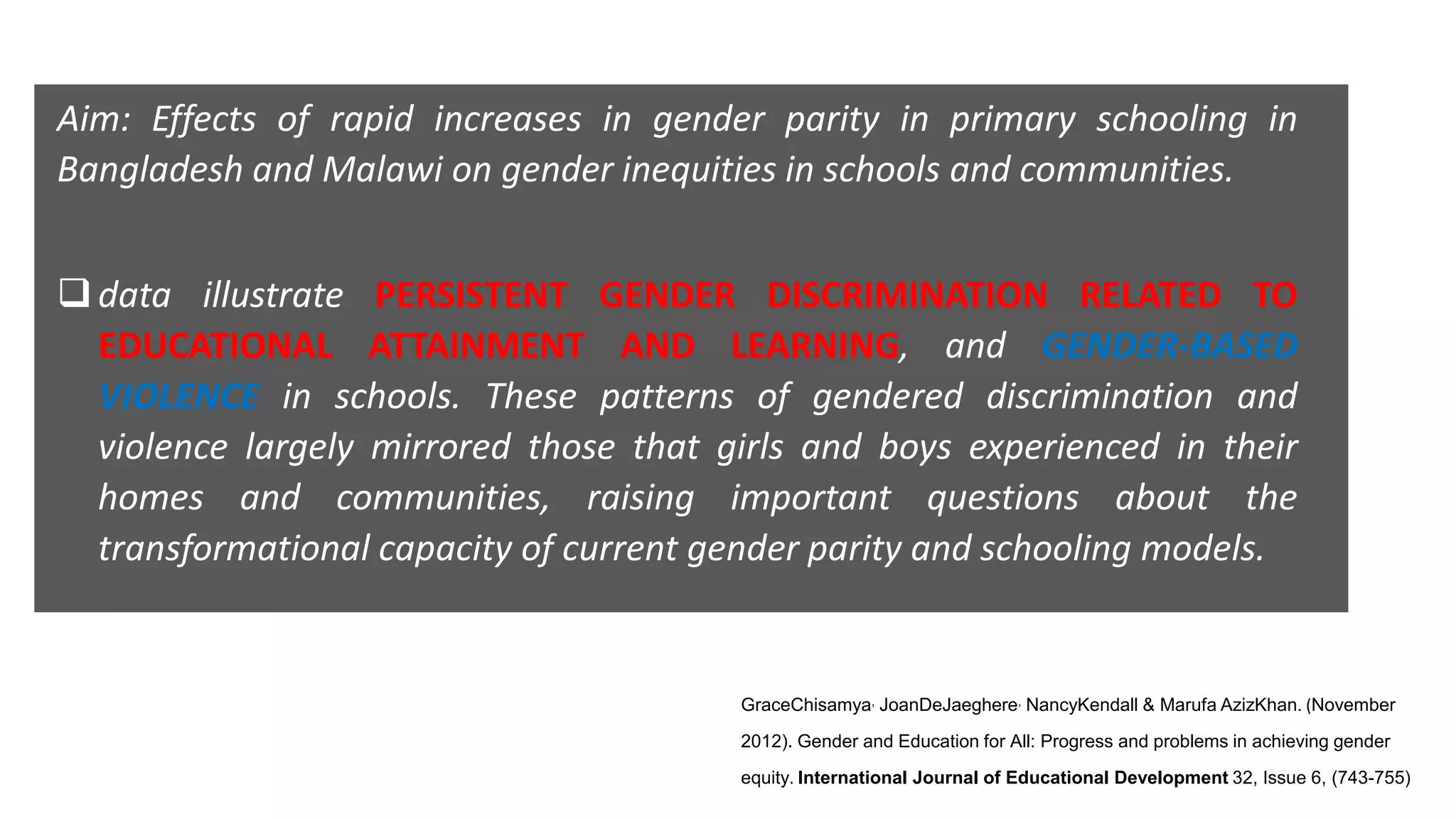 Aim: Effects of rapid increases in gender parity in primary schooling in Bangladesh and Malawi on gender inequities in schools and communities.

❑ data illustrate PERSISTENT GENDER DISCRIMINATION RELATED TO EDUCATIONAL ATTAINMENT AND LEARNING, and GENDER-BASED VIOLENCE in schools. These patterns of gendered discrimination and violence largely mirrored those that girls and boys experienced in their homes and communities, raising important questions about the transformational capacity of current gender parity and schooling models.

GraceChisamya, JoanDeJaeghere, NancyKendall & Marufa AzizKhan. (November 2012). Gender and Education for All: Progress and problems in achieving gender equity. International Journal of Educational Development 32, Issue 6, (743-755)